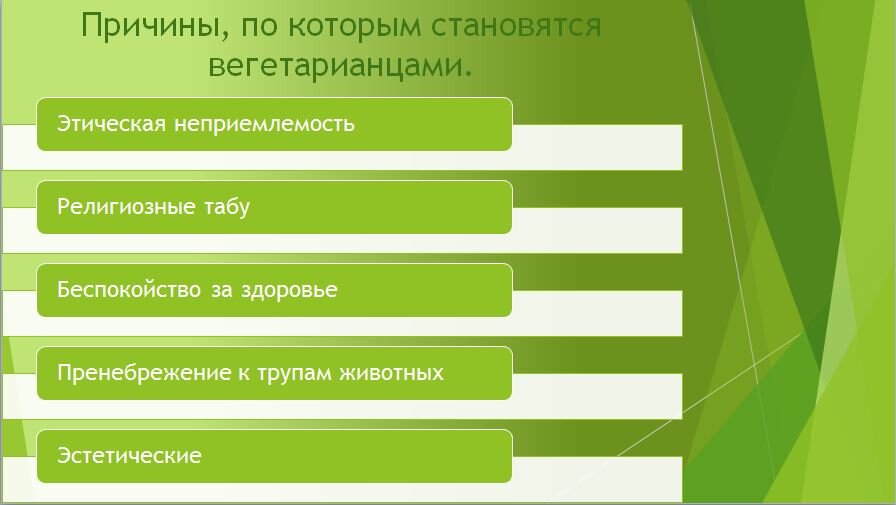 Причины, по которым становятся вегетарианцами.

Этическая неприемлемость

Религиозные табу

Беспокойство за здоровье

Пренебрежение к трупам животных

Эстетические